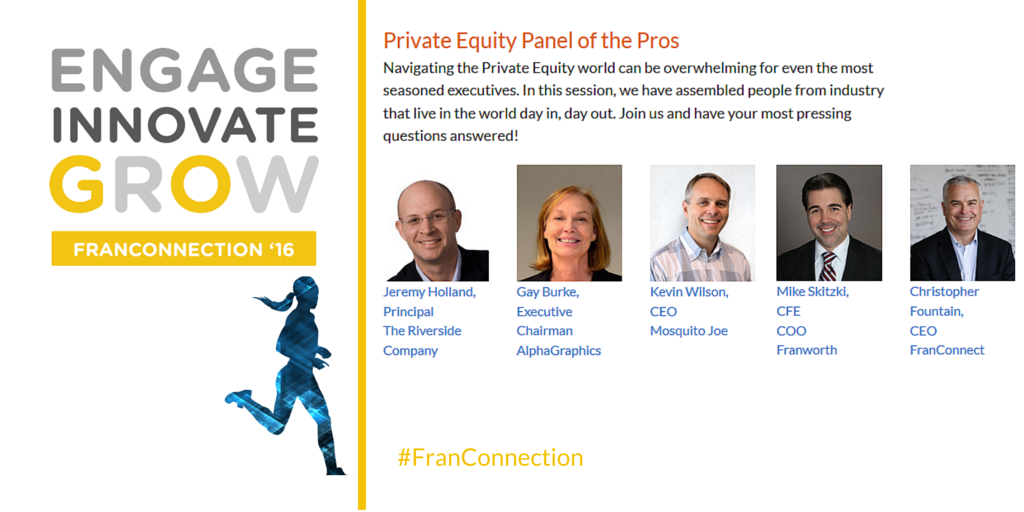 ENGAGE
INNOVATE
GROW

FRANCONNECTION '16

Private Equity Panel of the Pros

Navigating the Private Equity world can be overwhelming for even the most seasoned executives. In this session, we have assembled people from industry that live in the world day in, day out. Join us and have your most pressing questions answered!

Jeremy Holland, Principal The Riverside Company

Gay Burke, Executive Chairman AlphaGraphics

Kevin Wilson, CEO Mosquito Joe

Mike Skitzki, CFE COO Franworth

Christopher Fountain, CEO FranConnect

#FranConnection